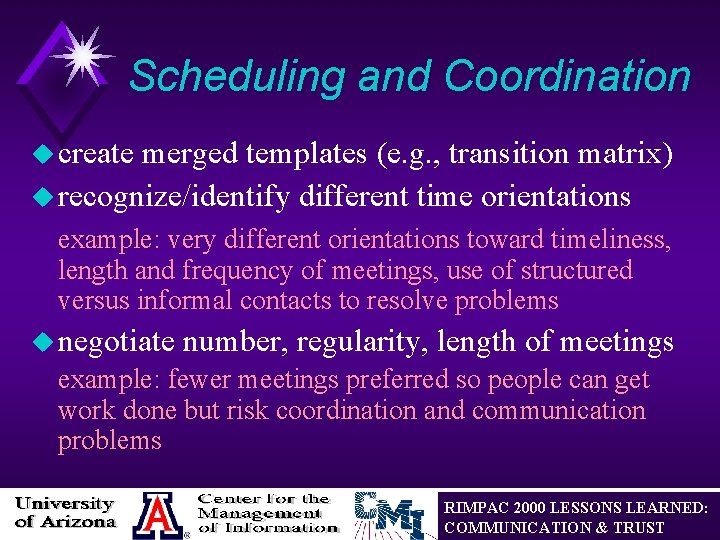 Scheduling and Coordination

create merged templates (e.g., transition matrix)

recognize/identify different time orientations

example: very different orientations toward timeliness, length and frequency of meetings, use of structured versus informal contacts to resolve problems

negotiate number, regularity, length of meetings

example: fewer meetings preferred so people can get work done but risk coordination and communication problems

University of Arizona

A

Center for the Management of Information

CMI

RIMPAC 2000 LESSONS LEARNED: COMMUNICATION & TRUST